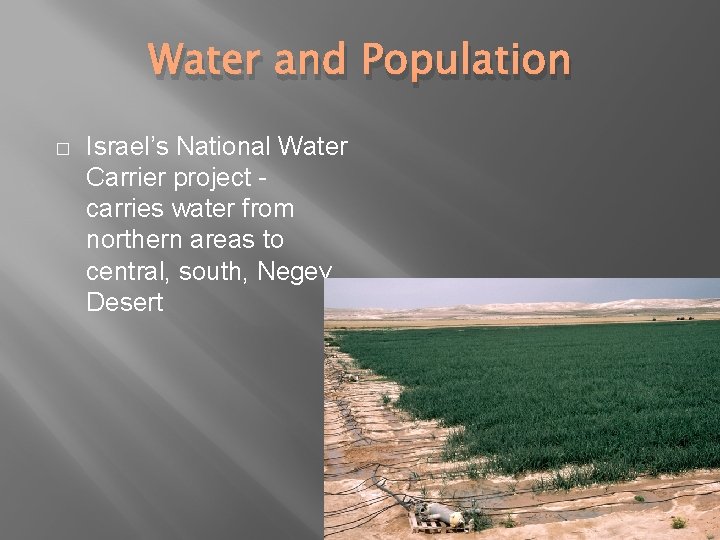 Water and Population

□ Israel's National Water Carrier project - carries water from northern areas to central, south, Negev Desert